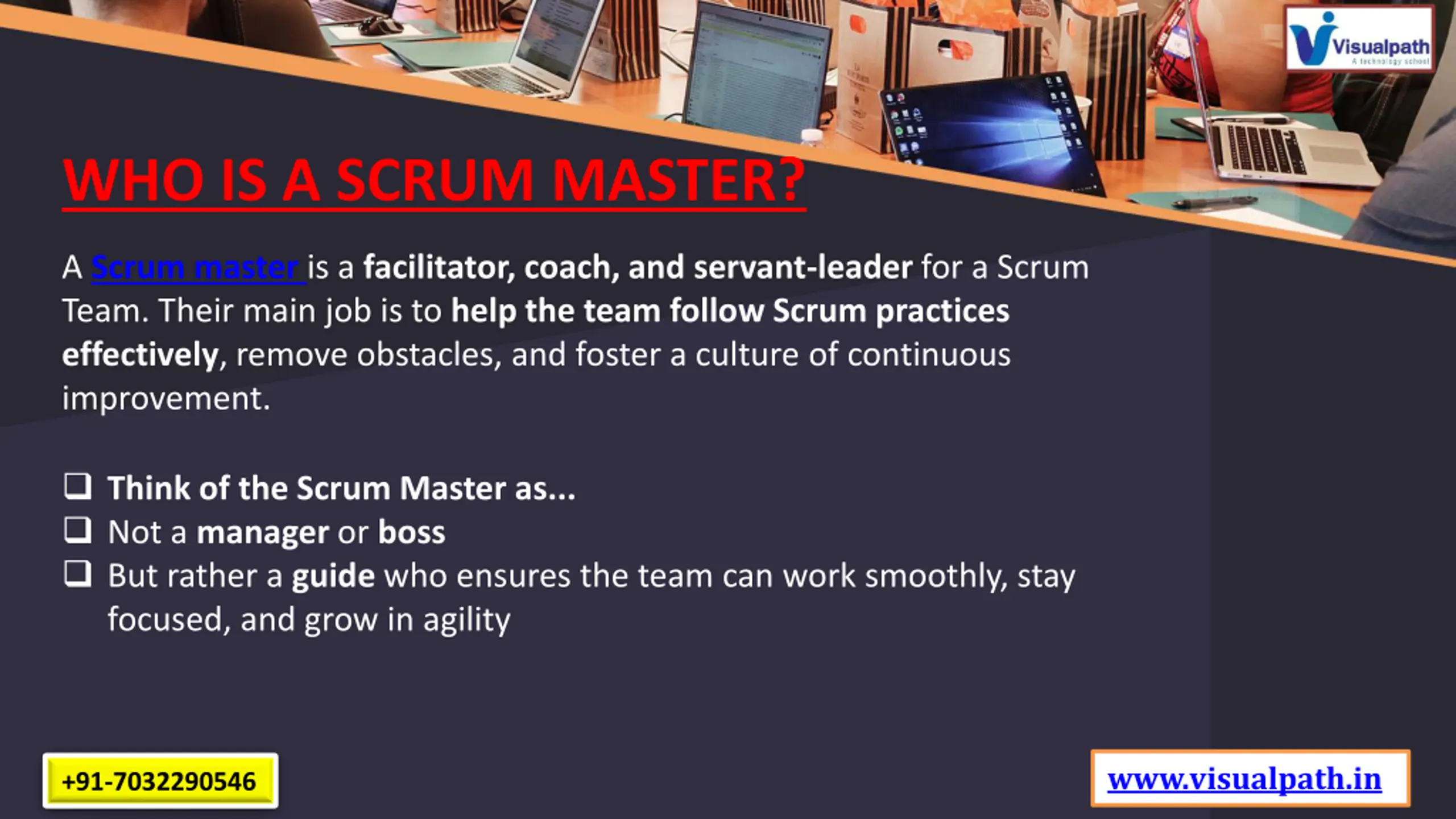 Visualpath
A technology school

WHO IS A SCRUM MASTER?

A Scrum master is a facilitator, coach, and servant-leader for a Scrum Team. Their main job is to help the team follow Scrum practices effectively, remove obstacles, and foster a culture of continuous improvement.

❑ Think of the Scrum Master as...
❑ Not a manager or boss
❑ But rather a guide who ensures the team can work smoothly, stay focused, and grow in agility

+91-7032290546

www.visualpath.in